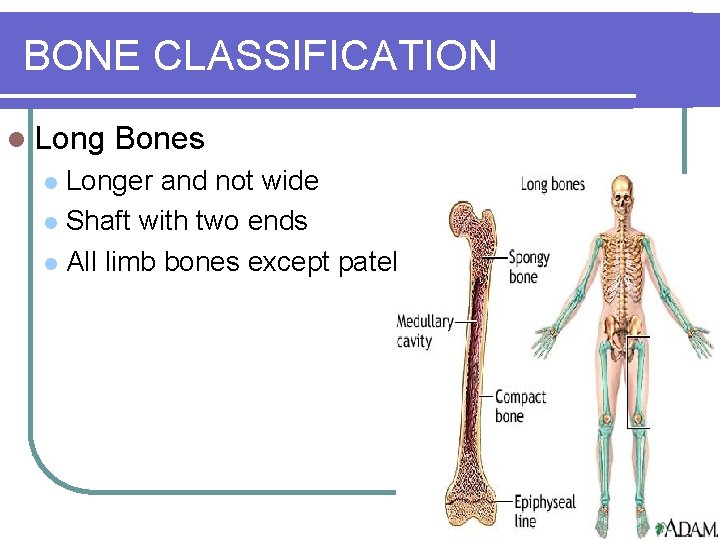 BONE CLASSIFICATION

Long Bones

Longer and not wide

Shaft with two ends

All limb bones except patel

Long bones

Spongy bone

Medullary cavity

Compact bone

Epiphyseal line

A.D.A.M.